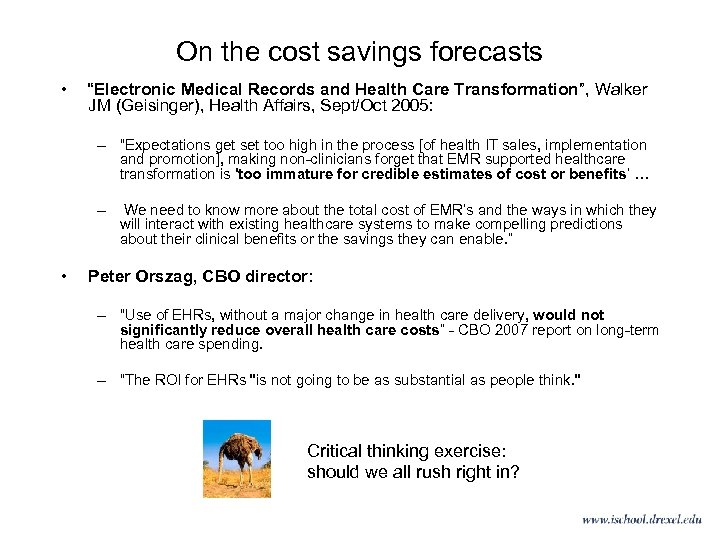 On the cost savings forecasts

• "Electronic Medical Records and Health Care Transformation", Walker JM (Geisinger), Health Affairs, Sept/Oct 2005:

– "Expectations get set too high in the process [of health IT sales, implementation and promotion], making non-clinicians forget that EMR supported healthcare transformation is 'too immature for credible estimates of cost or benefits' …

– We need to know more about the total cost of EMR's and the ways in which they will interact with existing healthcare systems to make compelling predictions about their clinical benefits or the savings they can enable."

• Peter Orszag, CBO director:

– "Use of EHRs, without a major change in health care delivery, would not significantly reduce overall health care costs" - CBO 2007 report on long-term health care spending.

– "The ROI for EHRs "is not going to be as substantial as people think."

Critical thinking exercise: should we all rush right in?

www.ischool.drexel.edu